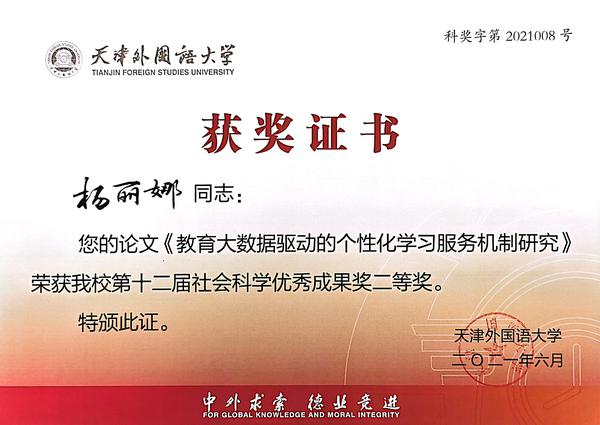 科奖字第 2021008 号

天津外国语大学
TIANJIN FOREIGN STUDIES UNIVERSITY

获奖证书

杨丽娜 同志：

您的论文《教育大数据驱动的个性化学习服务机制研究》荣获我校第十二届社会科学优秀成果奖二等奖。

特颁此证。

天津外国语大学
二〇二一年六月

中外求索 德业竞进
FOR GLOBAL KNOWLEDGE AND MORAL INTEGRITY